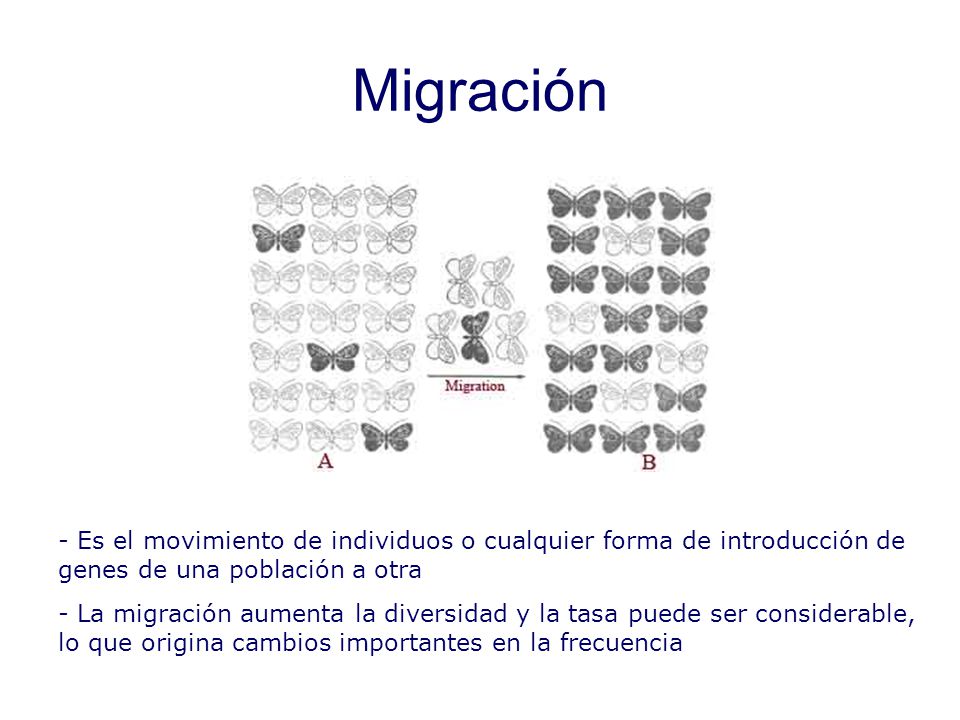 Migración

Migration

A

B

- Es el movimiento de individuos o cualquier forma de introducción de genes de una población a otra

- La migración aumenta la diversidad y la tasa puede ser considerable, lo que origina cambios importantes en la frecuencia